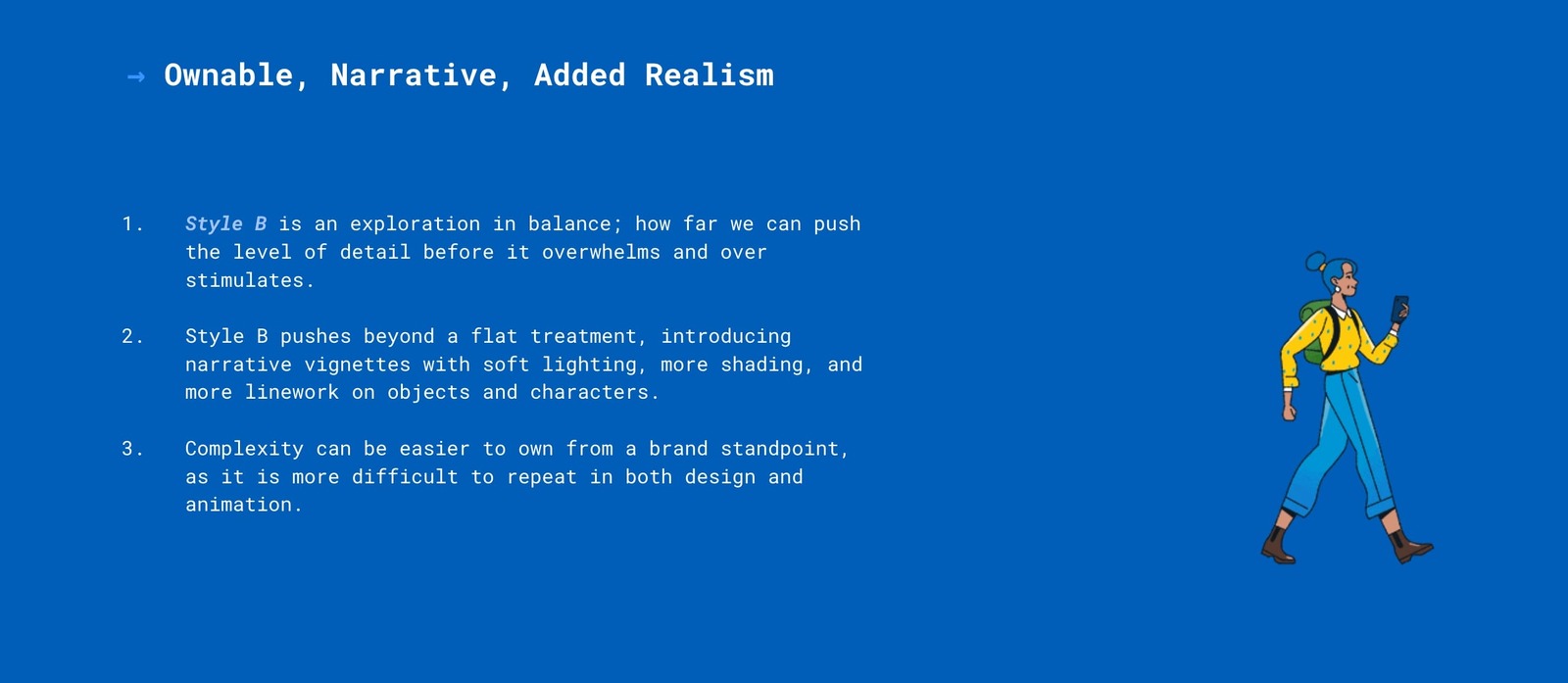 → Ownable, Narrative, Added Realism

1. Style B is an exploration in balance; how far we can push the level of detail before it overwhelms and over stimulates.

2. Style B pushes beyond a flat treatment, introducing narrative vignettes with soft lighting, more shading, and more linework on objects and characters.

3. Complexity can be easier to own from a brand standpoint, as it is more difficult to repeat in both design and animation.